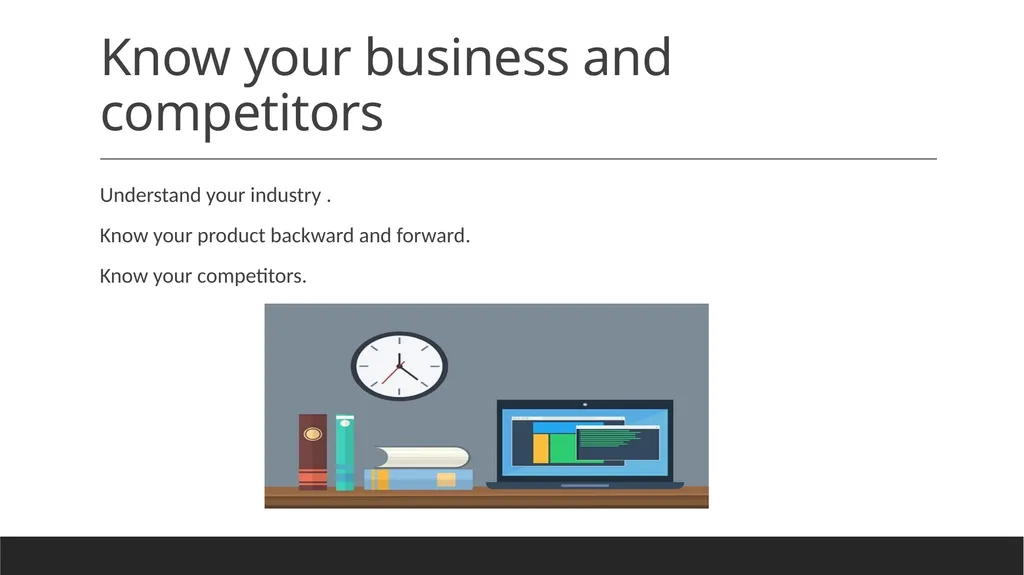 Know your business and competitors

Understand your industry .

Know your product backward and forward.

Know your competitors.